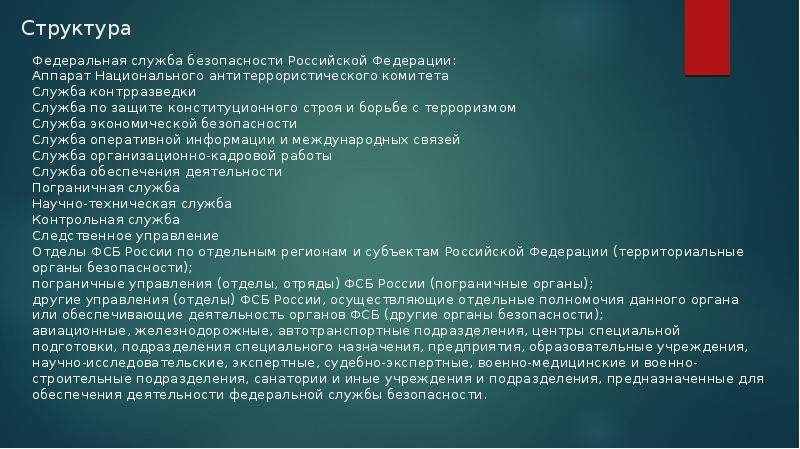 Структура

Федеральная служба безопасности Российской Федерации:
Аппарат Национального антитеррористического комитета
Служба контрразведки
Служба по защите конституционного строя и борьбе с терроризмом
Служба экономической безопасности
Служба оперативной информации и международных связей
Служба организационно-кадровой работы
Служба обеспечения деятельности
Пограничная служба
Научно-техническая служба
Контрольная служба
Следственное управление
Отделы ФСБ России по отдельным регионам и субъектам Российской Федерации (территориальные органы безопасности);
пограничные управления (отделы, отряды) ФСБ России (пограничные органы);
другие управления (отделы) ФСБ России, осуществляющие отдельные полномочия данного органа или обеспечивающие деятельность органов ФСБ (другие органы безопасности);
авиационные, железнодорожные, автотранспортные подразделения, центры специальной подготовки, подразделения специального назначения, предприятия, образовательные учреждения, научно-исследовательские, экспертные, судебно-экспертные, военно-медицинские и военно-строительные подразделения, санатории и иные учреждения и подразделения, предназначенные для обеспечения деятельности федеральной службы безопасности.